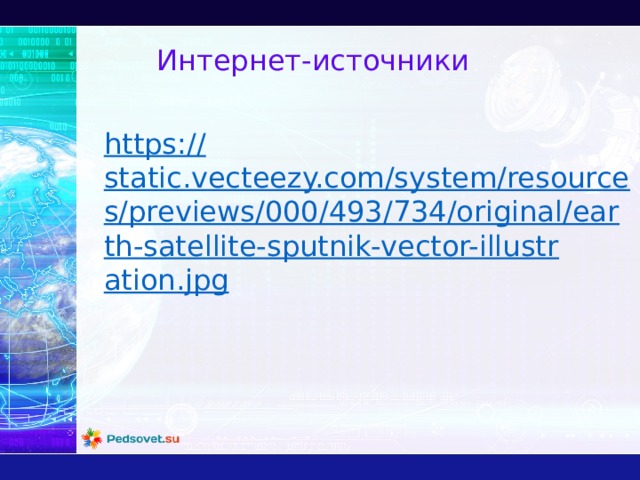 Интернет-источники

https://static.vecteezy.com/system/resources/previews/000/493/734/original/earth-satellite-sputnik-vector-illustration.jpg

Pedsovet.su